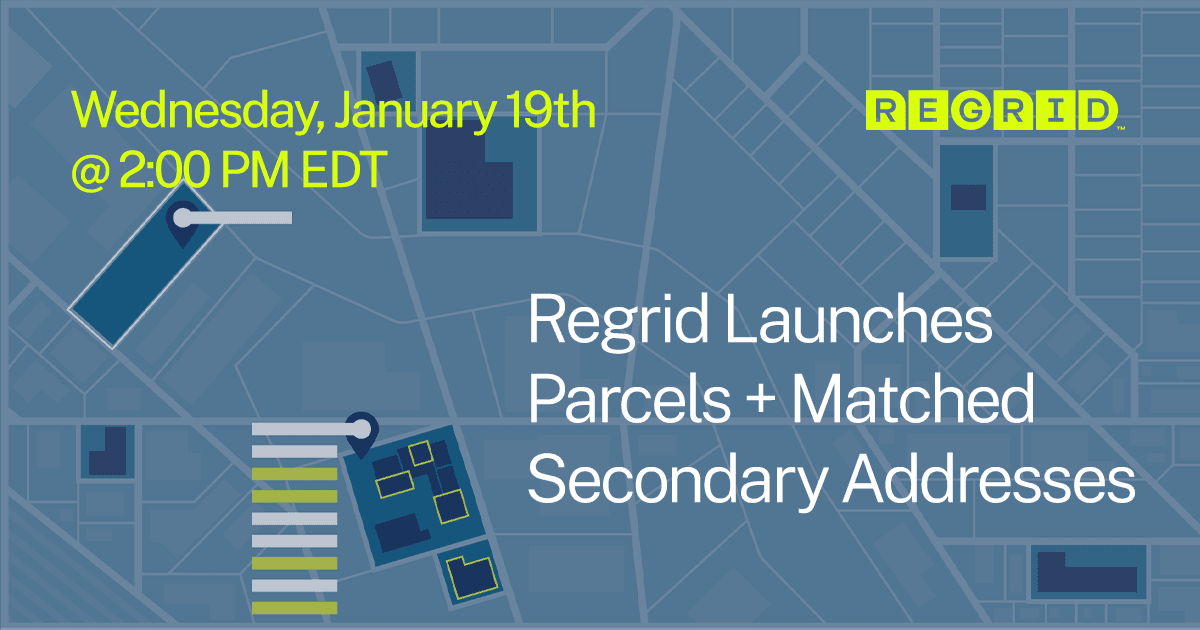 Wednesday, January 19th
@ 2:00 PM EDT

REGRID™

Regrid Launches Parcels + Matched Secondary Addresses